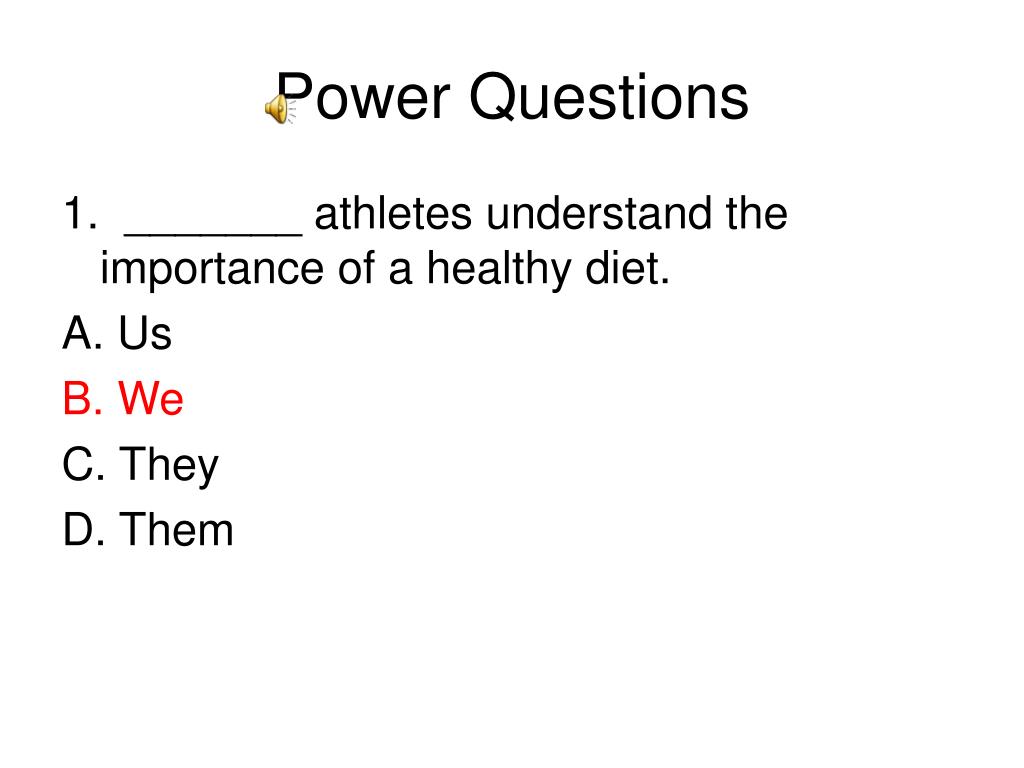 Power Questions

1. _______ athletes understand the importance of a healthy diet.

A. Us

B. We

C. They

D. Them